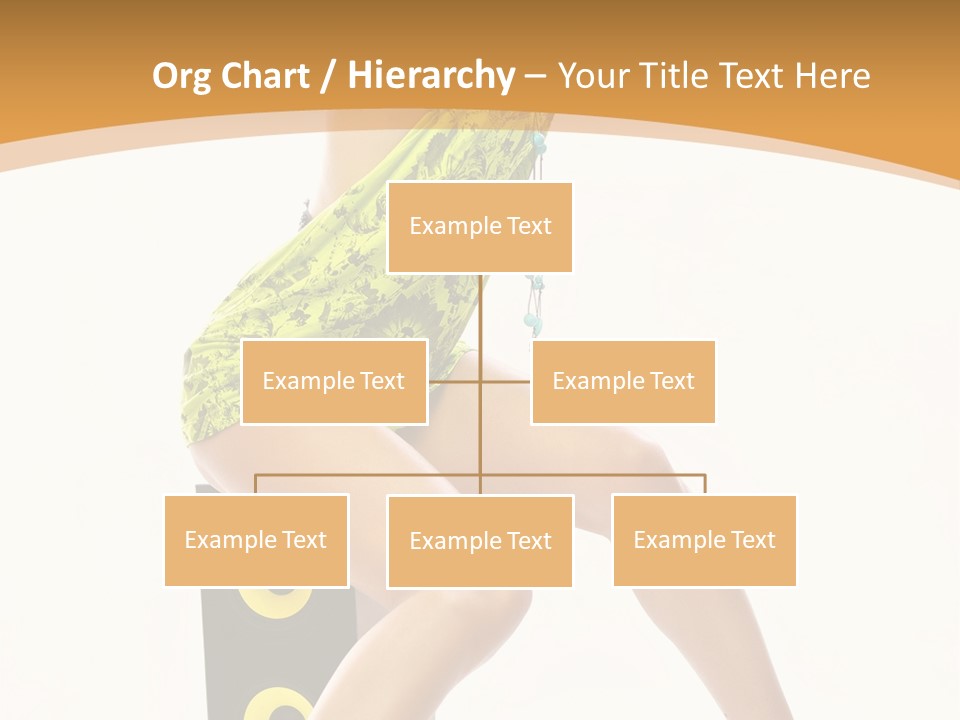 Org Chart / Hierarchy – Your Title Text Here

Example Text

Example Text

Example Text

Example Text

Example Text

Example Text